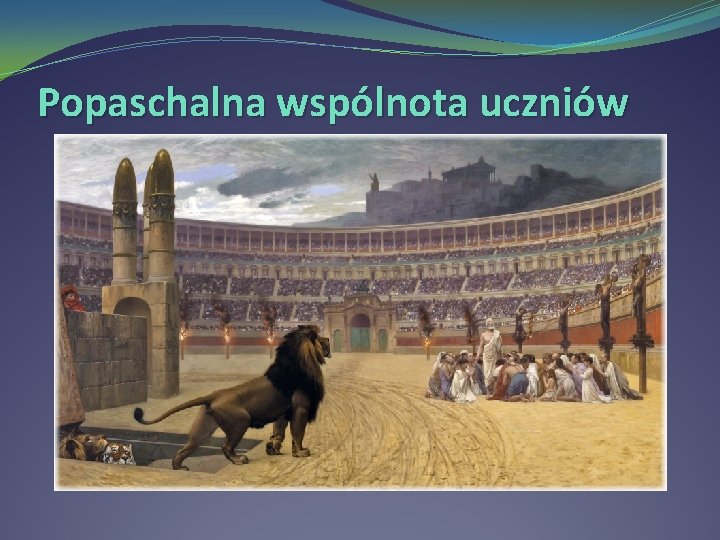 Popaschalna wspólnota uczniów